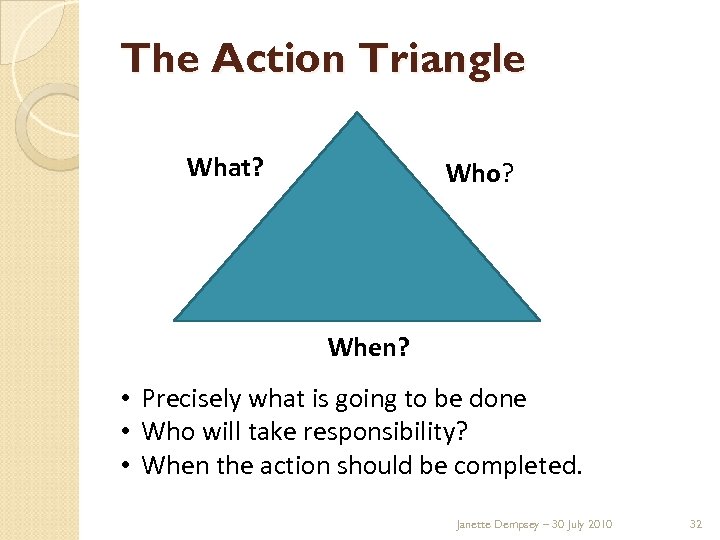 The Action Triangle

What?

Who?

When?

• Precisely what is going to be done
• Who will take responsibility?
• When the action should be completed.

Janette Dempsey – 30 July 2010

32